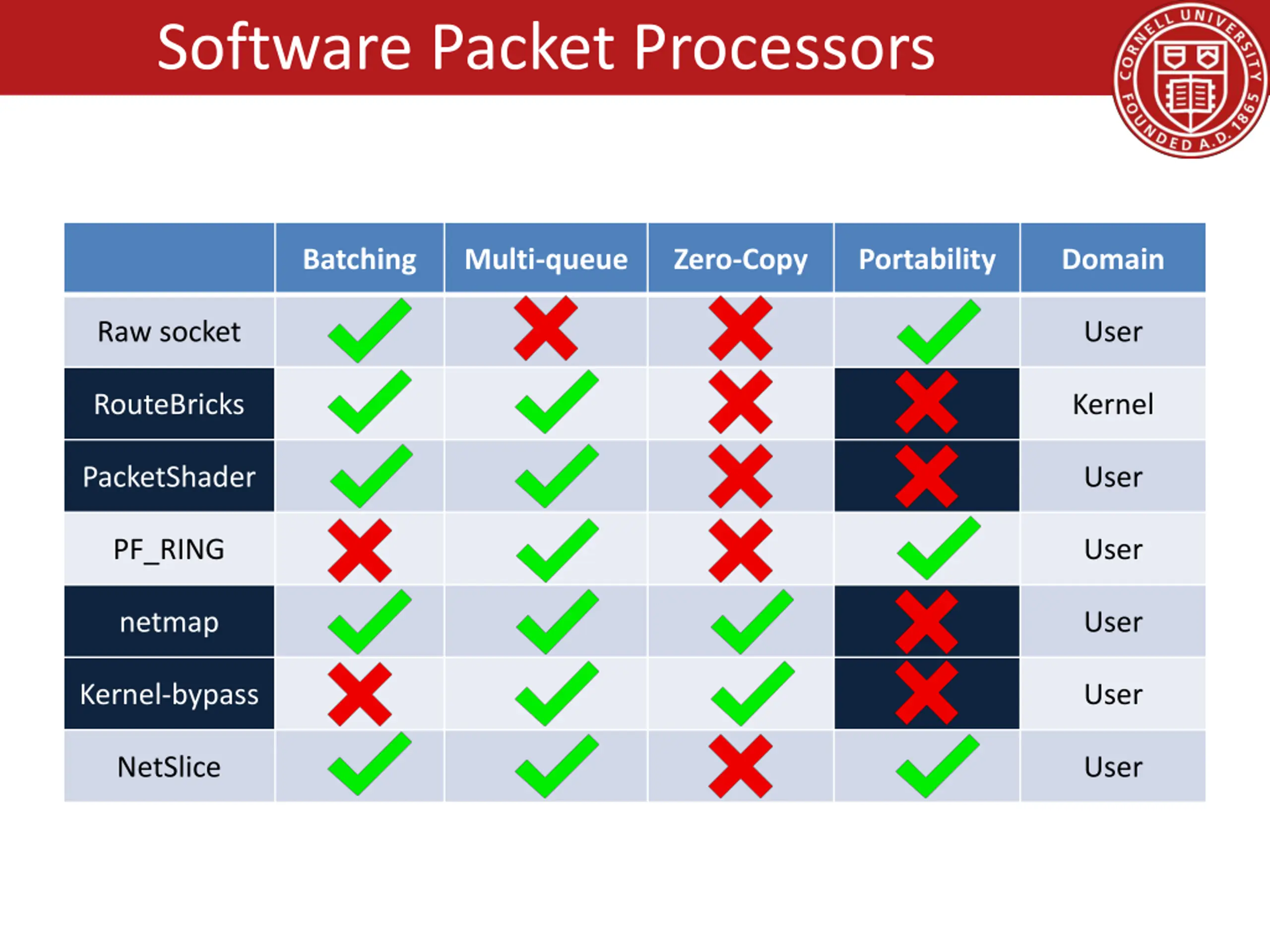 Software Packet Processors

CORNELL UNIVERSITY FOUNDED A.D. 1865

|  | Batching | Multi-queue | Zero-Copy | Portability | Domain |
|---|---|---|---|---|---|
| Raw socket | ✓ | ✗ | ✗ | ✓ | User |
| RouteBricks | ✓ | ✓ | ✗ | ✗ | Kernel |
| PacketShader | ✓ | ✓ | ✗ | ✗ | User |
| PF_RING | ✗ | ✓ | ✗ | ✓ | User |
| netmap | ✓ | ✓ | ✓ | ✗ | User |
| Kernel-bypass | ✗ | ✓ | ✓ | ✗ | User |
| NetSlice | ✓ | ✓ | ✗ | ✓ | User |